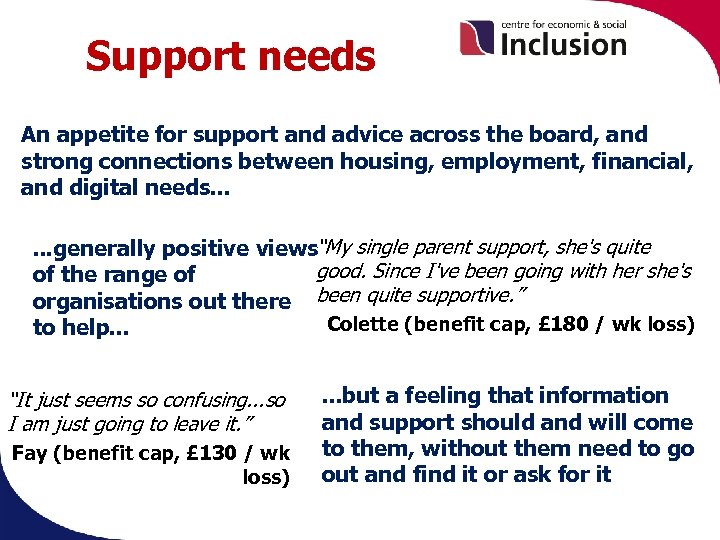 Support needs

centre for economic & social
Inclusion

An appetite for support and advice across the board, and strong connections between housing, employment, financial, and digital needs...

...generally positive views of the range of organisations out there to help...

"My single parent support, she's quite good. Since I've been going with her she's been quite supportive."
Colette (benefit cap, £180 / wk loss)

"It just seems so confusing...so I am just going to leave it."
Fay (benefit cap, £130 / wk loss)

...but a feeling that information and support should and will come to them, without them need to go out and find it or ask for it